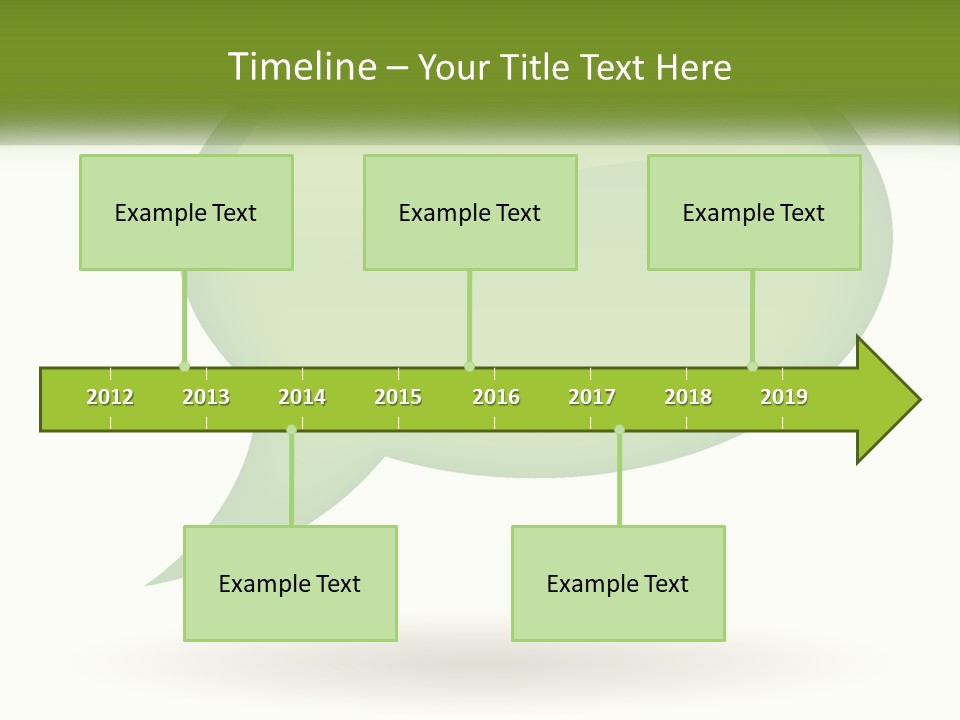 Timeline – Your Title Text Here

Example Text

Example Text

Example Text

2012 2013 2014 2015 2016 2017 2018 2019

Example Text

Example Text